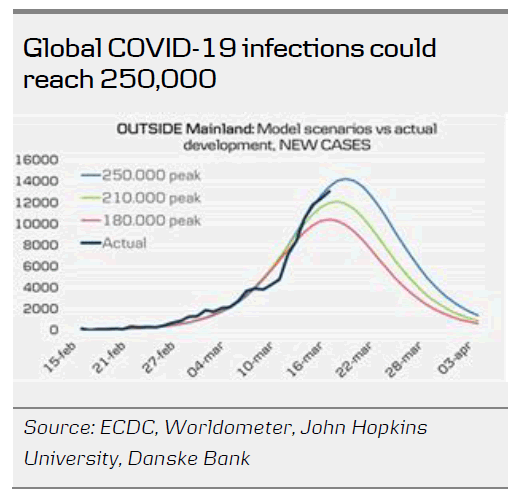 Global COVID-19 infections could reach 250,000

OUTSIDE Mainland: Model scenarios vs actual development, NEW CASES

16000
14000
12000
10000
8000
6000
4000
2000
0

250.000 peak
210.000 peak
180.000 peak
Actual

15-feb
21-feb
27-feb
04-mar
10-mar
16-mar
22-mar
28-mar
03-apr

Source: ECDC, Worldometer, John Hopkins University, Danske Bank